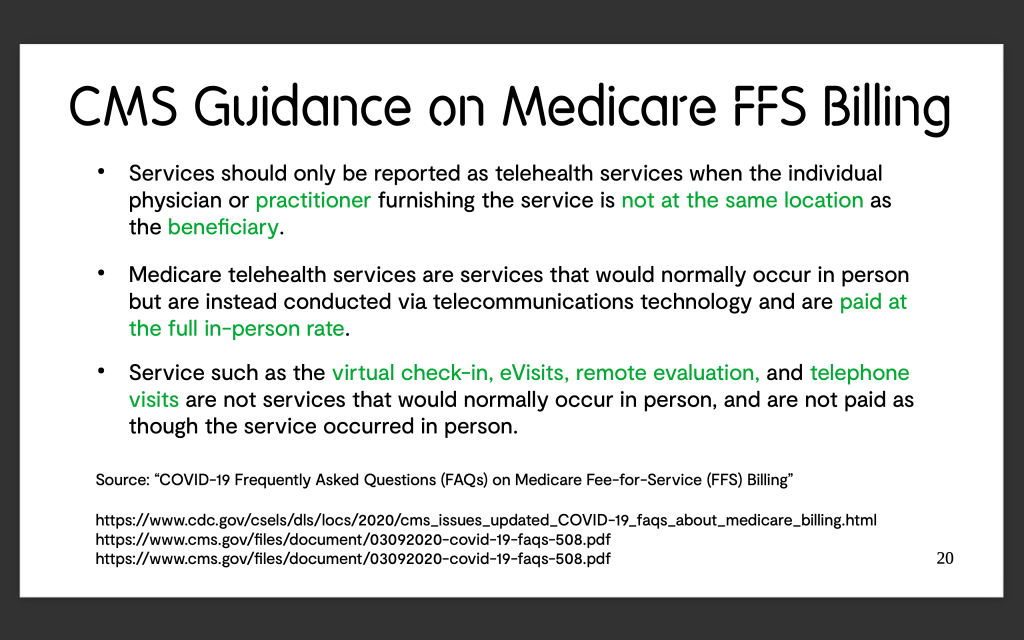 CMS Guidance on Medicare FFS Billing

• Services should only be reported as telehealth services when the individual physician or practitioner furnishing the service is not at the same location as the beneficiary.

• Medicare telehealth services are services that would normally occur in person but are instead conducted via telecommunications technology and are paid at the full in-person rate.

• Service such as the virtual check-in, eVisits, remote evaluation, and telephone visits are not services that would normally occur in person, and are not paid as though the service occurred in person.

Source: “COVID-19 Frequently Asked Questions (FAQs) on Medicare Fee-for-Service (FFS) Billing”

https://www.cdc.gov/csels/dls/locs/2020/cms_issues_updated_COVID-19_faqs_about_medicare_billing.html
https://www.cms.gov/files/document/03092020-covid-19-faqs-508.pdf
https://www.cms.gov/files/document/03092020-covid-19-faqs-508.pdf

20